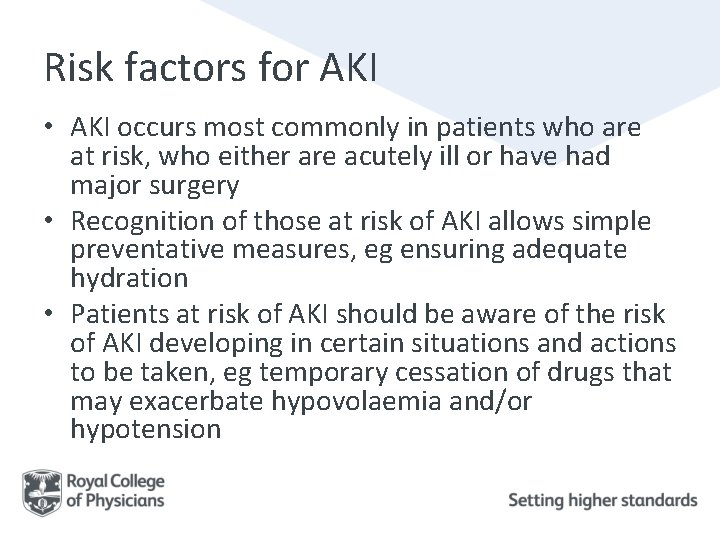 Risk factors for AKI

• AKI occurs most commonly in patients who are at risk, who either are acutely ill or have had major surgery
• Recognition of those at risk of AKI allows simple preventative measures, eg ensuring adequate hydration
• Patients at risk of AKI should be aware of the risk of AKI developing in certain situations and actions to be taken, eg temporary cessation of drugs that may exacerbate hypovolaemia and/or hypotension

Royal College of Physicians

Setting higher standards